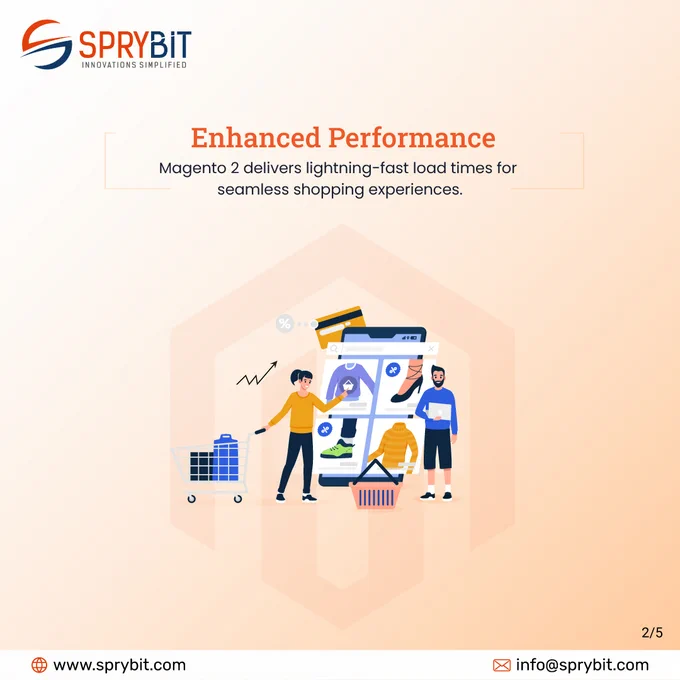 SPRYBIT
INNOVATIONS SIMPLIFIED

Enhanced Performance

Magento 2 delivers lightning-fast load times for seamless shopping experiences.

%

2/5

www.sprybit.com

info@sprybit.com